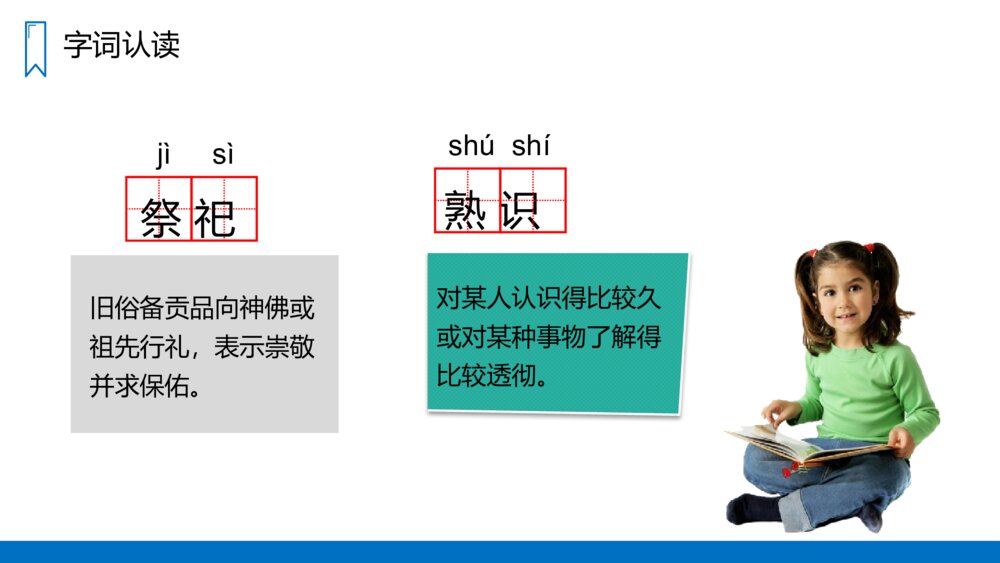 字词认读

jì sì
祭祀

旧俗备贡品向神佛或祖先行礼，表示崇敬并求保佑。

shú shí
熟识

对某人认识得比较久或对某种事物了解得比较透彻。